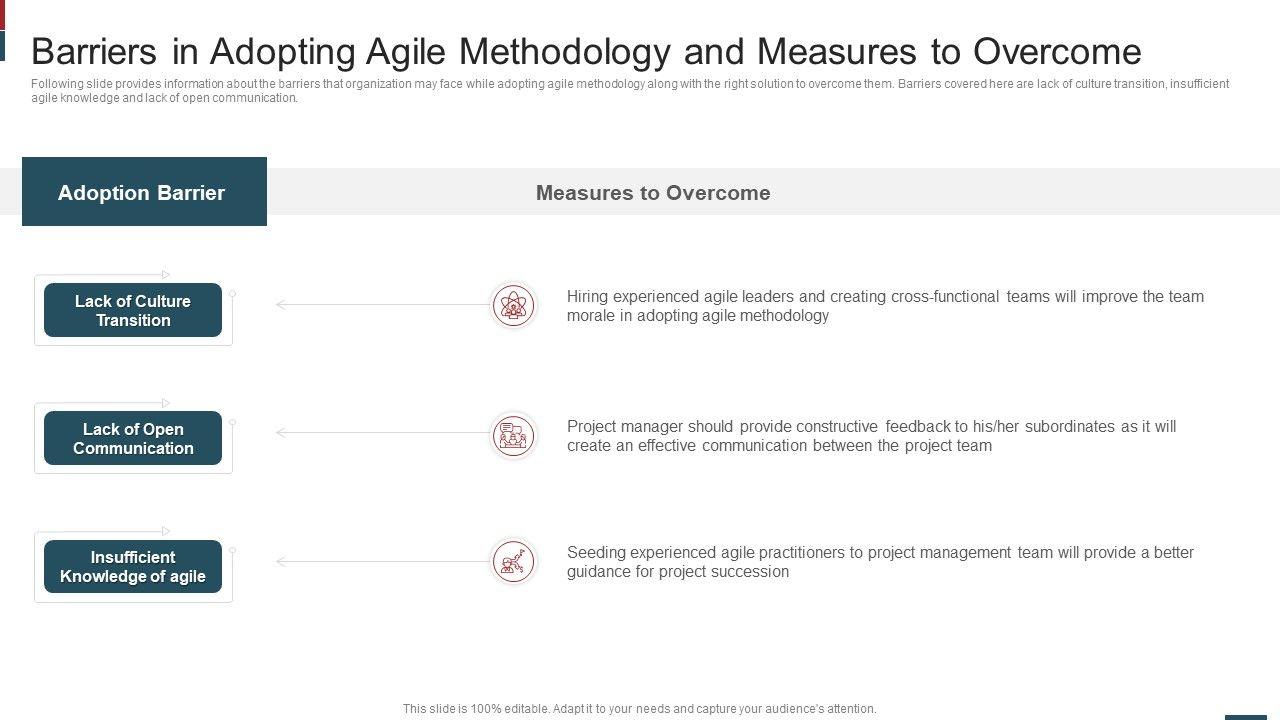 Barriers in Adopting Agile Methodology and Measures to Overcome

Following slide provides information about the barriers that organization may face while adopting agile methodology along with the right solution to overcome them. Barriers covered here are lack of culture transition, insufficient agile knowledge and lack of open communication.

Adoption Barrier

Measures to Overcome

Lack of Culture Transition

Hiring experienced agile leaders and creating cross-functional teams will improve the team morale in adopting agile methodology

Lack of Open Communication

Project manager should provide constructive feedback to his/her subordinates as it will create an effective communication between the project team

Insufficient Knowledge of agile

Seeding experienced agile practitioners to project management team will provide a better guidance for project succession

This slide is 100% editable. Adapt it to your needs and capture your audience's attention.